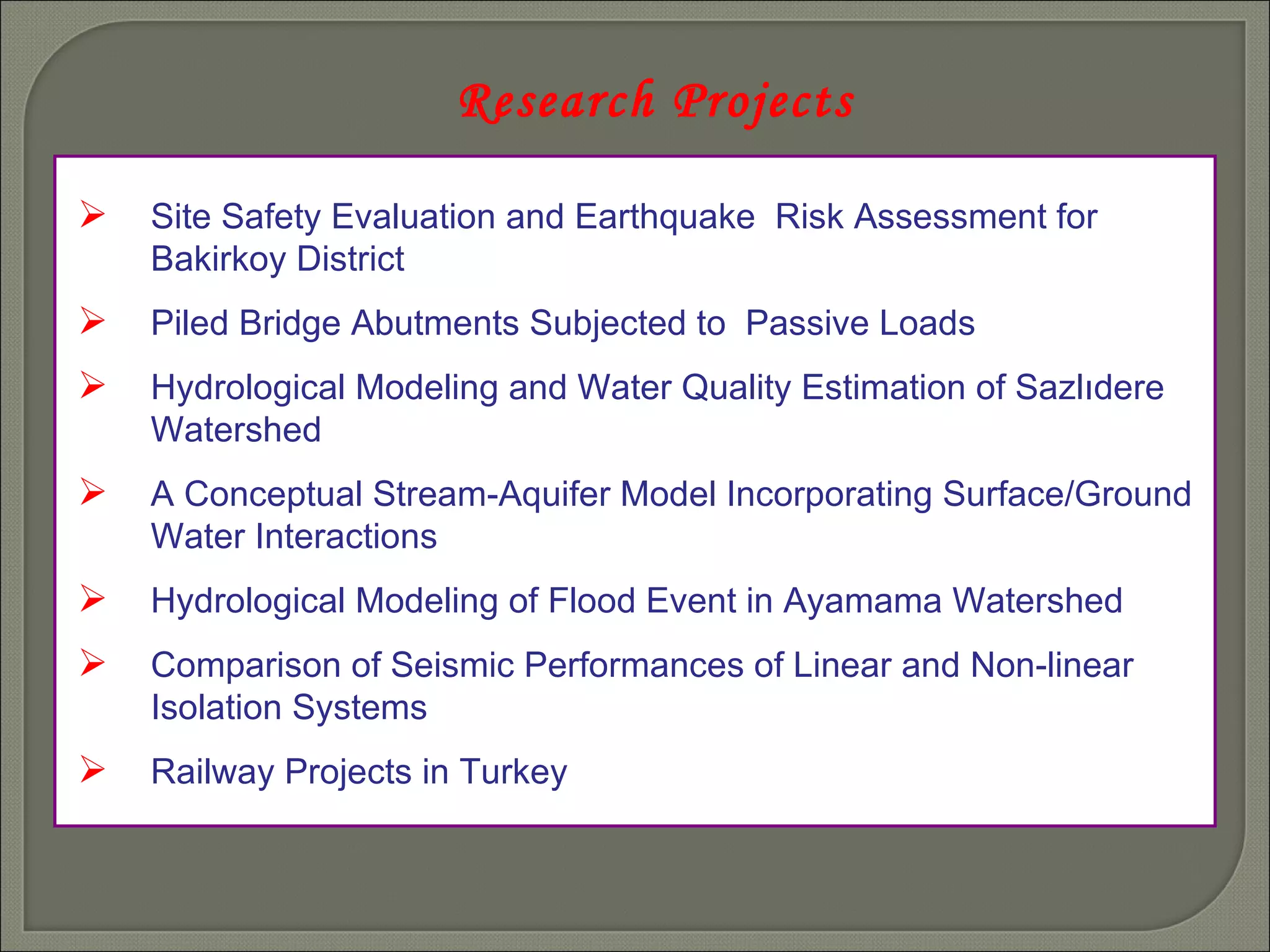 Research Projects

➢ Site Safety Evaluation and Earthquake Risk Assessment for Bakirkoy District

➢ Piled Bridge Abutments Subjected to Passive Loads

➢ Hydrological Modeling and Water Quality Estimation of Sazlıdere Watershed

➢ A Conceptual Stream-Aquifer Model Incorporating Surface/Ground Water Interactions

➢ Hydrological Modeling of Flood Event in Ayamama Watershed

➢ Comparison of Seismic Performances of Linear and Non-linear Isolation Systems

➢ Railway Projects in Turkey